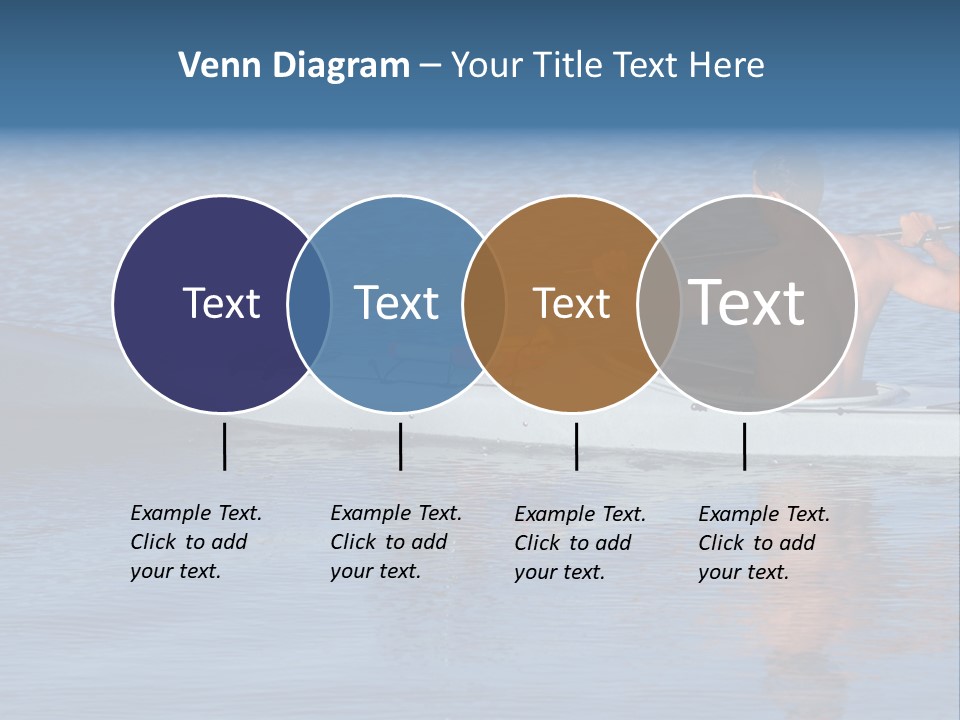 Venn Diagram – Your Title Text Here

Text

Text

Text

Text

Example Text. Click to add your text.

Example Text. Click to add your text.

Example Text. Click to add your text.

Example Text. Click to add your text.